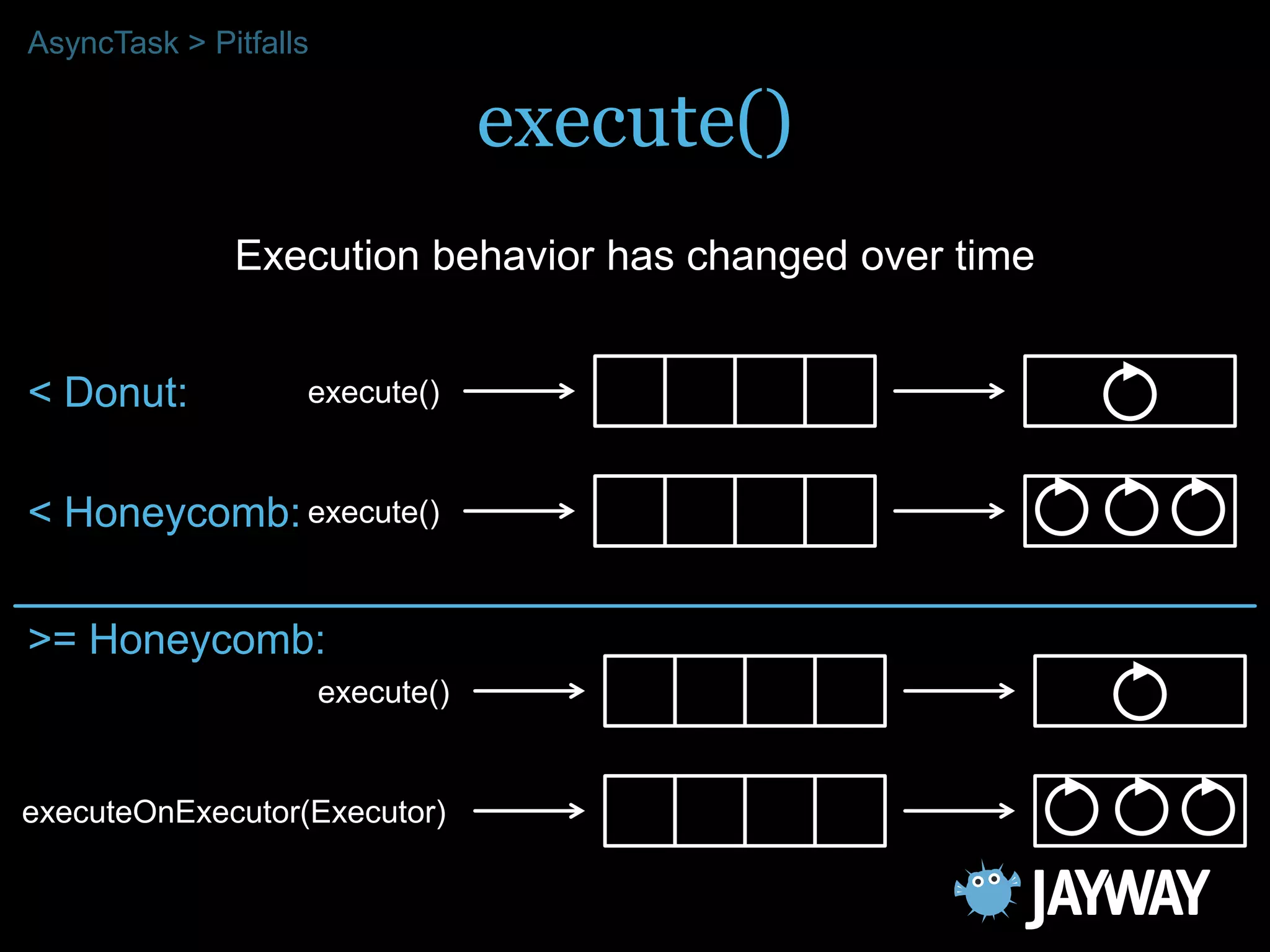 AsyncTask > Pitfalls

execute()

Execution behavior has changed over time

< Donut: execute()

< Honeycomb: execute()

>= Honeycomb:

execute()

executeOnExecutor(Executor)

JAYWAY